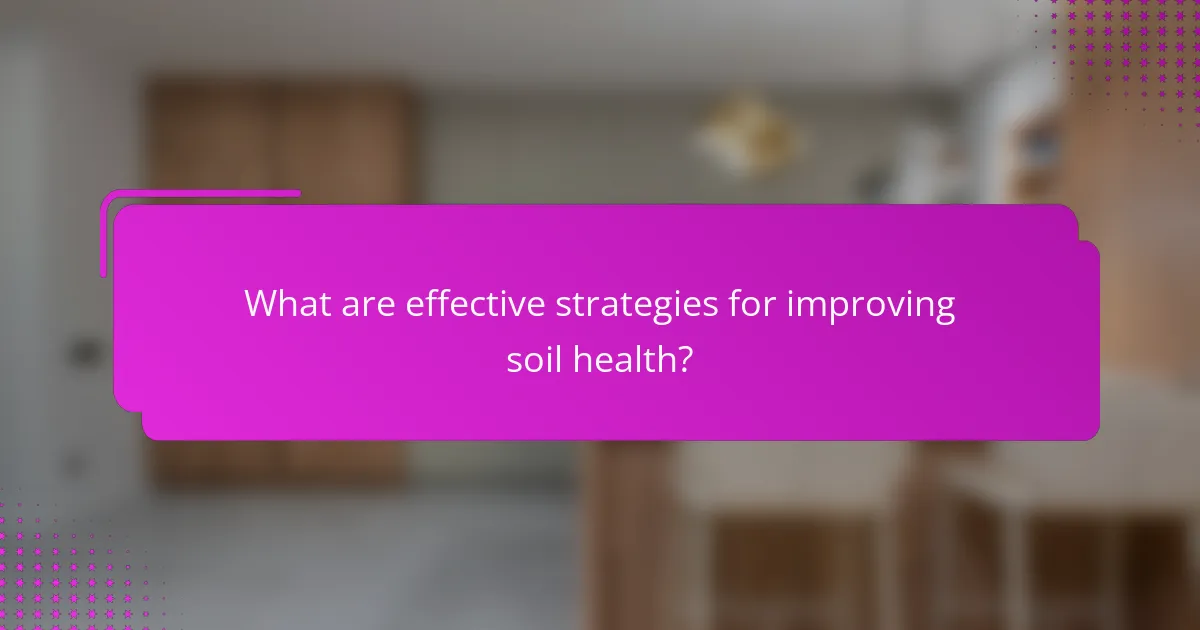 What are effective strategies for improving soil health?